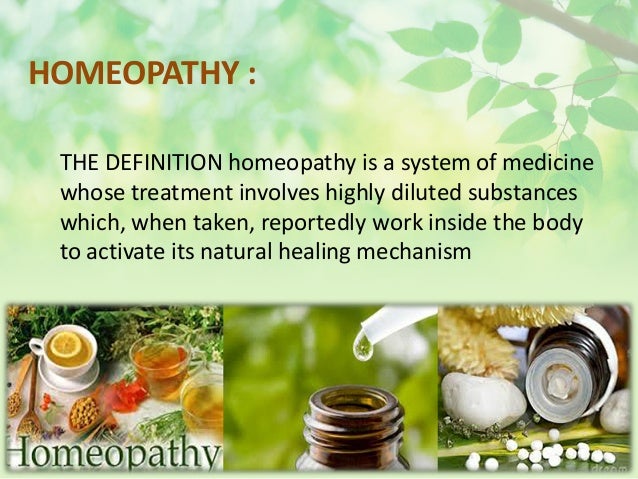 HOMEOPATHY :

THE DEFINITION homeopathy is a system of medicine whose treatment involves highly diluted substances which, when taken, reportedly work inside the body to activate its natural healing mechanism

Homeopathy